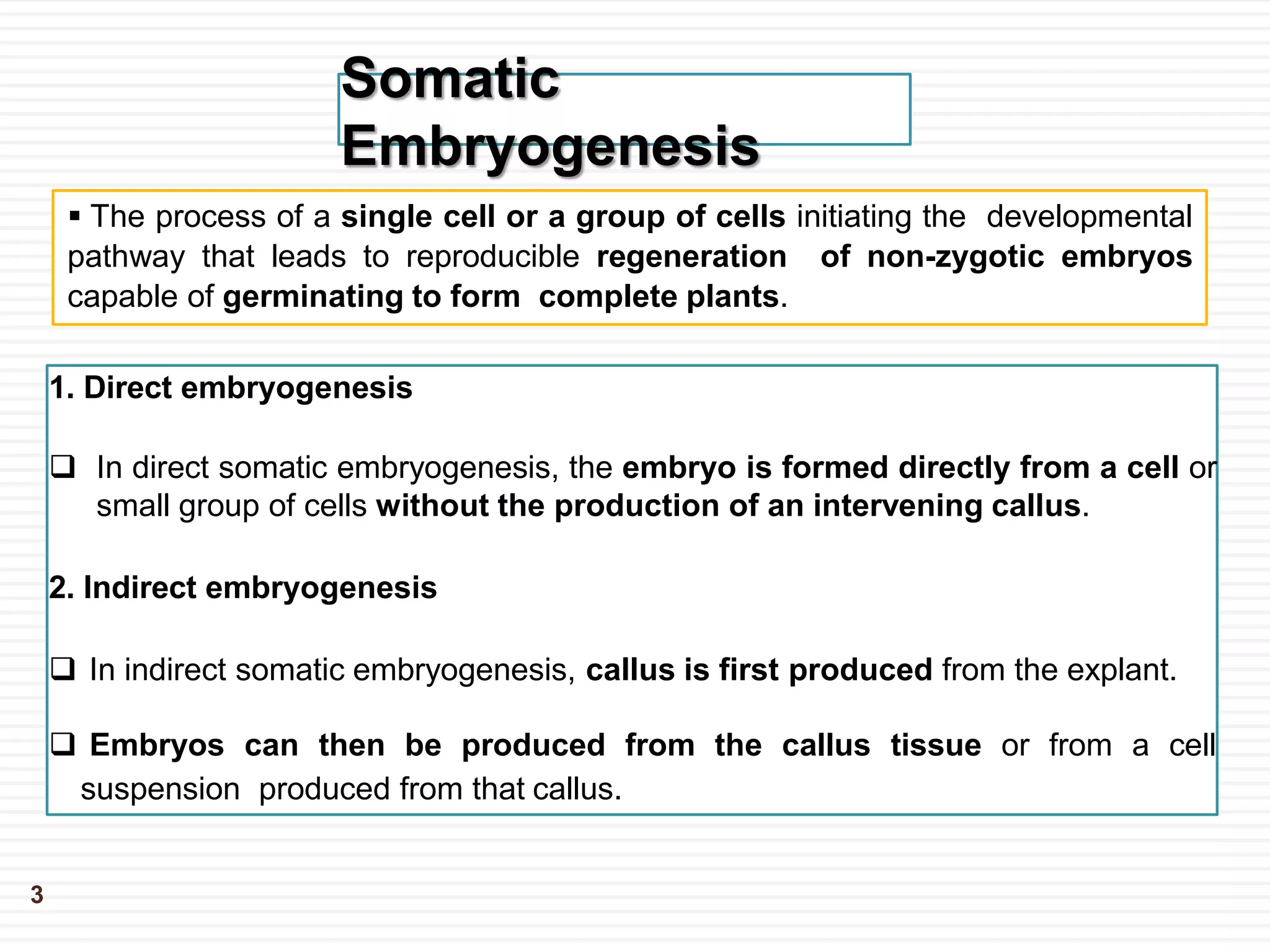 Somatic Embryogenesis

▪ The process of a single cell or a group of cells initiating the developmental pathway that leads to reproducible regeneration of non-zygotic embryos capable of germinating to form complete plants.

1. Direct embryogenesis

❑ In direct somatic embryogenesis, the embryo is formed directly from a cell or small group of cells without the production of an intervening callus.

2. Indirect embryogenesis

❑ In indirect somatic embryogenesis, callus is first produced from the explant.

❑ Embryos can then be produced from the callus tissue or from a cell suspension produced from that callus.

3